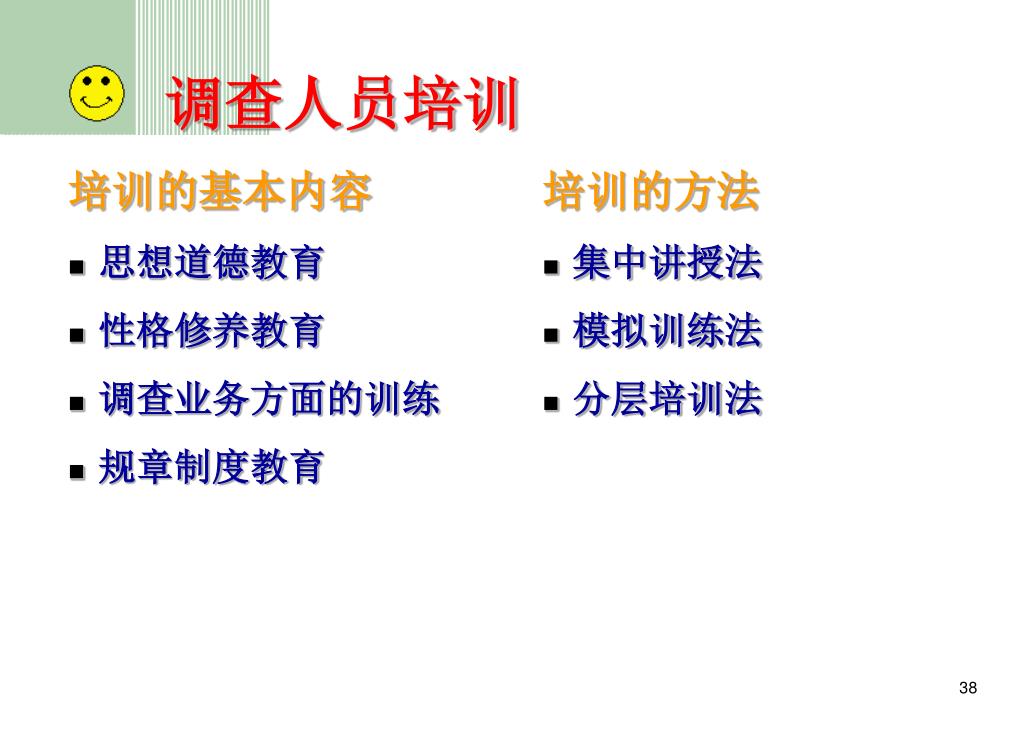 调查人员培训

培训的基本内容

- 思想道德教育
- 性格修养教育
- 调查业务方面的训练
- 规章制度教育

培训的方法

- 集中讲授法
- 模拟训练法
- 分层培训法

38